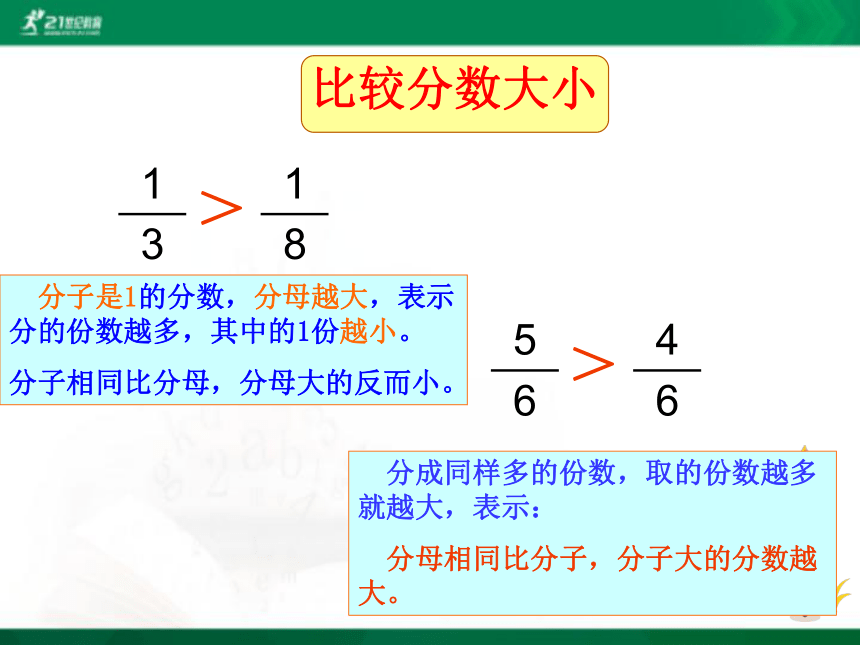 21世纪教育

比较分数大小

$\frac{1}{3} > \frac{1}{8}$

分子是1的分数，分母越大，表示分的份数越多，其中的1份越小。

分子相同比分母，分母大的反而小。

$\frac{5}{6} > \frac{4}{6}$

分成同样多的份数，取的份数越多就越大，表示：

分母相同比分子，分子大的分数越大。